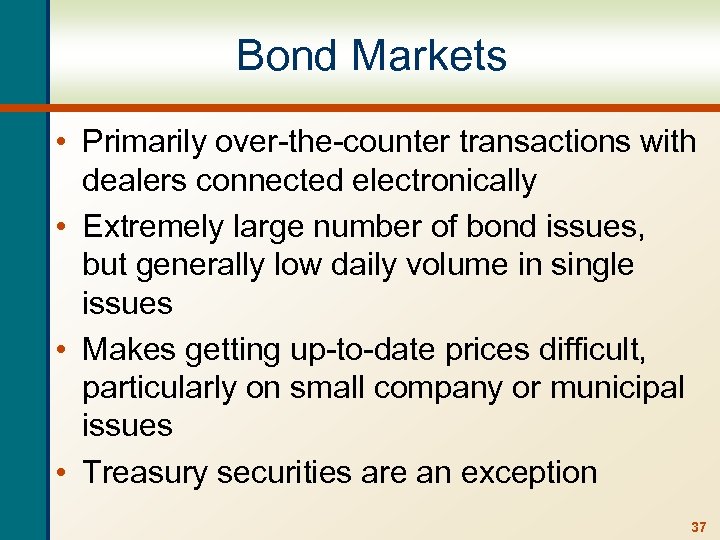 Bond Markets

• Primarily over-the-counter transactions with dealers connected electronically

• Extremely large number of bond issues, but generally low daily volume in single issues

• Makes getting up-to-date prices difficult, particularly on small company or municipal issues

• Treasury securities are an exception

37